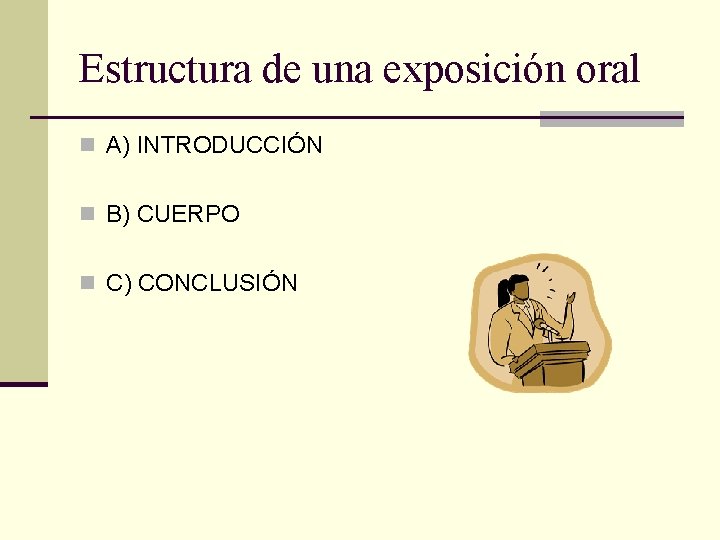 Estructura de una exposición oral

A) INTRODUCCIÓN

B) CUERPO

C) CONCLUSIÓN